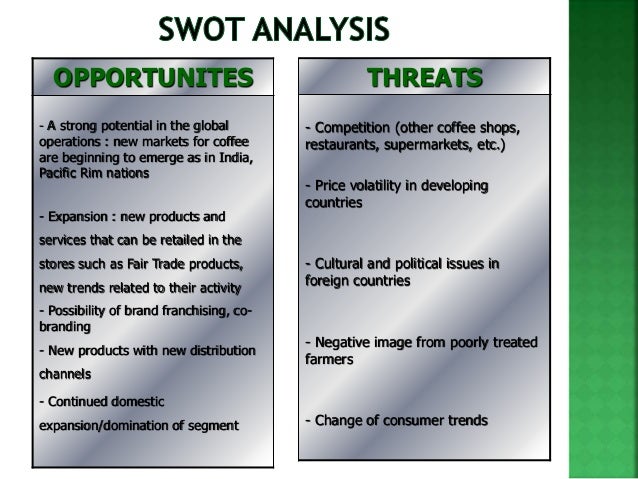 SWOT ANALYSIS

OPPORTUNITES

- A strong potential in the global operations : new markets for coffee are beginning to emerge as in India, Pacific Rim nations

- Expansion : new products and services that can be retailed in the stores such as Fair Trade products, new trends related to their activity

- Possibility of brand franchising, co-branding

- New products with new distribution channels

- Continued domestic expansion/domination of segment

THREATS

- Competition (other coffee shops, restaurants, supermarkets, etc.)

- Price volatility in developing countries

- Cultural and political issues in foreign countries

- Negative image from poorly treated farmers

- Change of consumer trends